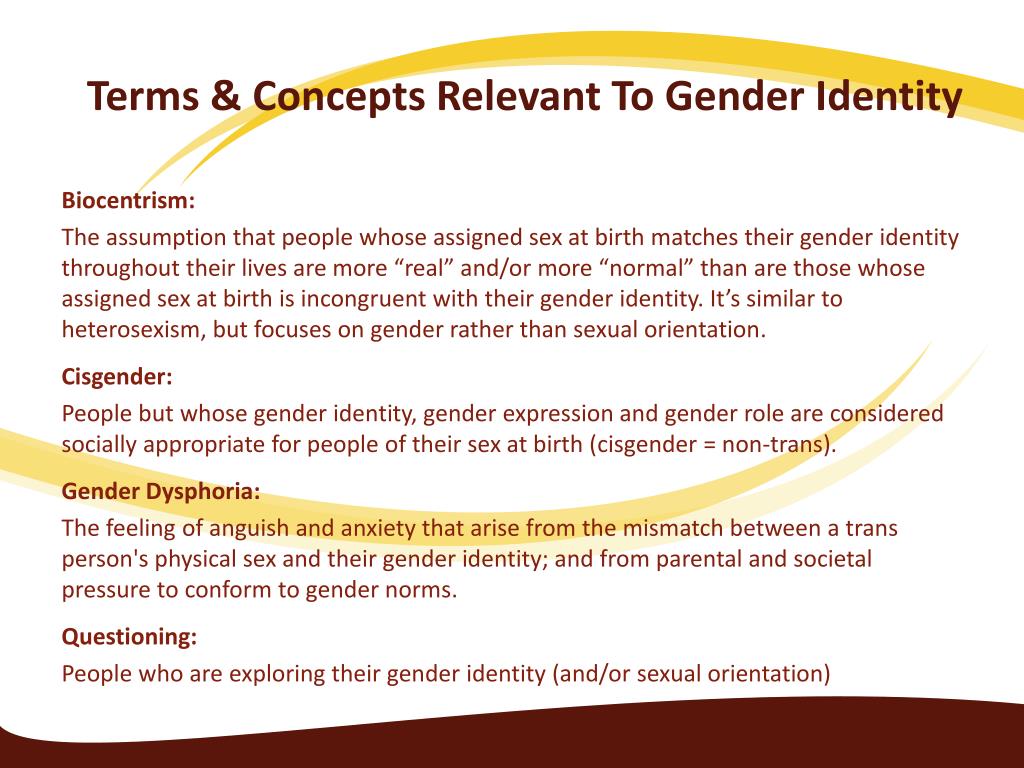 Terms & Concepts Relevant To Gender Identity

Biocentrism:

The assumption that people whose assigned sex at birth matches their gender identity throughout their lives are more “real” and/or more “normal” than are those whose assigned sex at birth is incongruent with their gender identity. It’s similar to heterosexism, but focuses on gender rather than sexual orientation.

Cisgender:

People but whose gender identity, gender expression and gender role are considered socially appropriate for people of their sex at birth (cisgender = non-trans).

Gender Dysphoria:

The feeling of anguish and anxiety that arise from the mismatch between a trans person's physical sex and their gender identity; and from parental and societal pressure to conform to gender norms.

Questioning:

People who are exploring their gender identity (and/or sexual orientation)